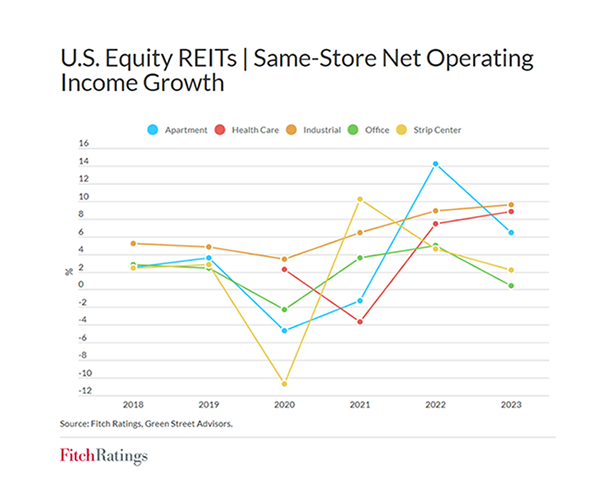 U.S. Equity REITs | Same-Store Net Operating Income Growth

Apartment Health Care Industrial Office Strip Center

16
14
12
10
8
6
4
2
0
-2
-4
-6
-8
-10
-12

%

2018 2019 2020 2021 2022 2023

Source: Fitch Ratings, Green Street Advisors.

FitchRatings